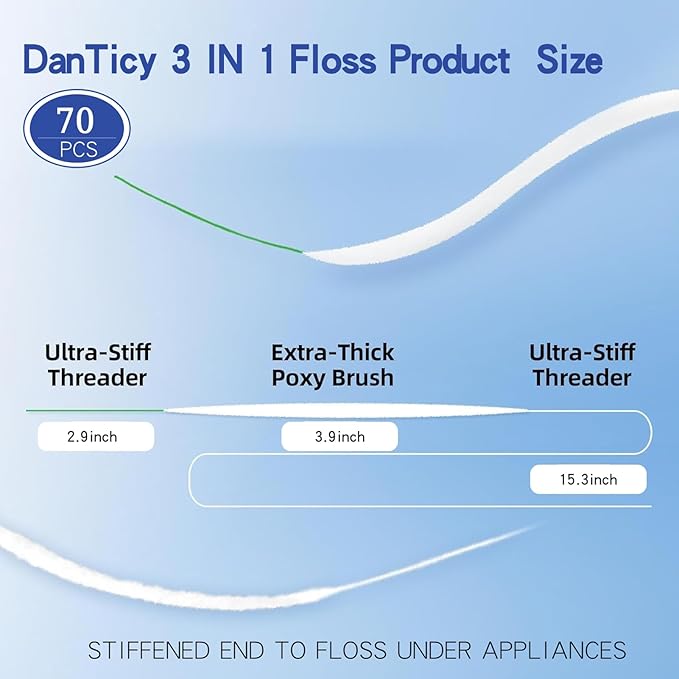 DanTicy 3 IN 1 Floss Product Size

70
PCS

Ultra-Stiff Threader

Extra-Thick Poxy Brush

Ultra-Stiff Threader

2.9inch

3.9inch

15.3inch

STIFFENED END TO FLOSS UNDER APPLIANCES